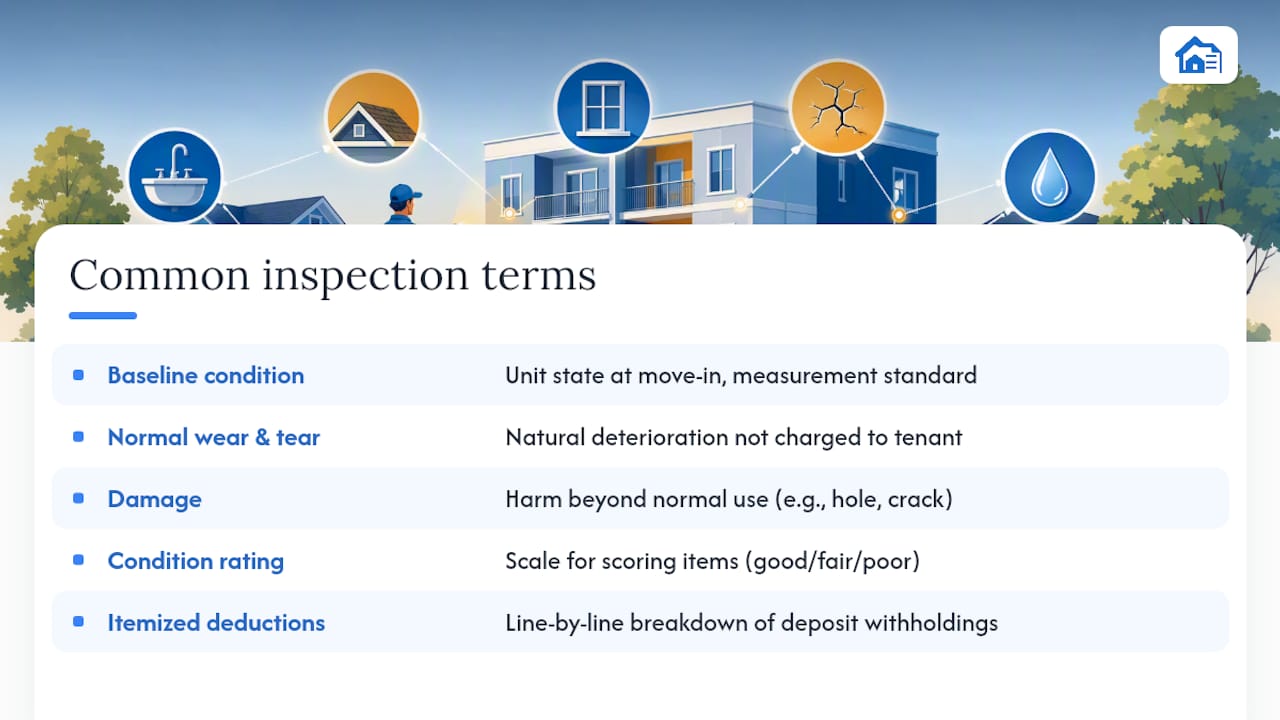 Common inspection terms

| | |
|---|---|
| Baseline condition | Unit state at move-in, measurement standard |
| Normal wear & tear | Natural deterioration not charged to tenant |
| Damage | Harm beyond normal use (e.g., hole, crack) |
| Condition rating | Scale for scoring items (good/fair/poor) |
| Itemized deductions | Line-by-line breakdown of deposit withholdings |